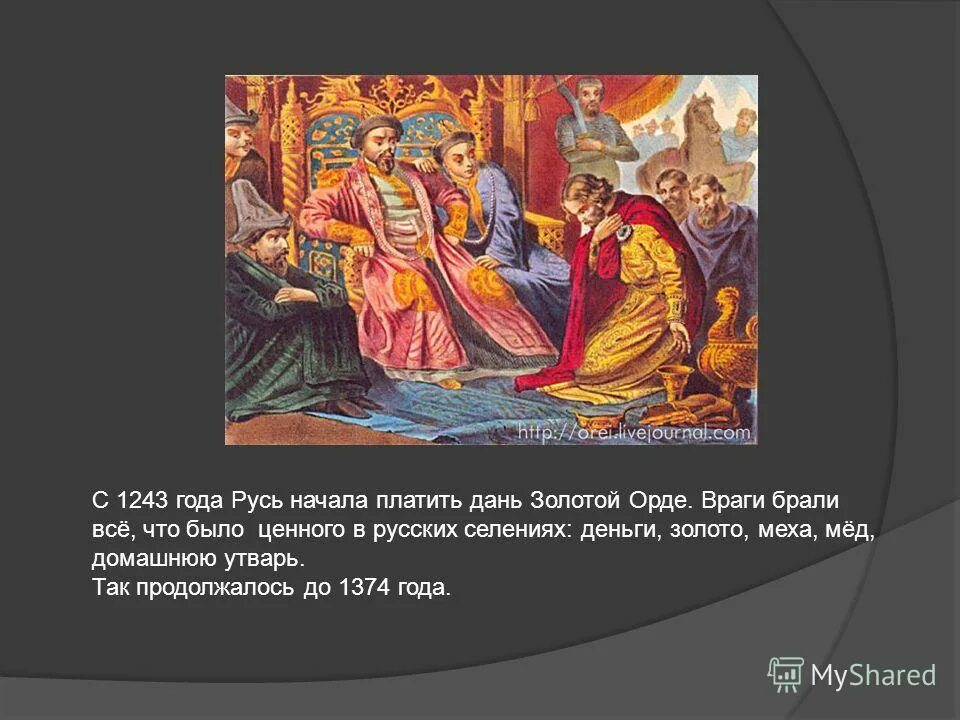 http://orei.livejournal.com

С 1243 года Русь начала платить дань Золотой Орде. Враги брали всё, что было ценного в русских селениях: деньги, золото, меха, мёд, домашнюю утварь.
Так продолжалось до 1374 года.

MyShared